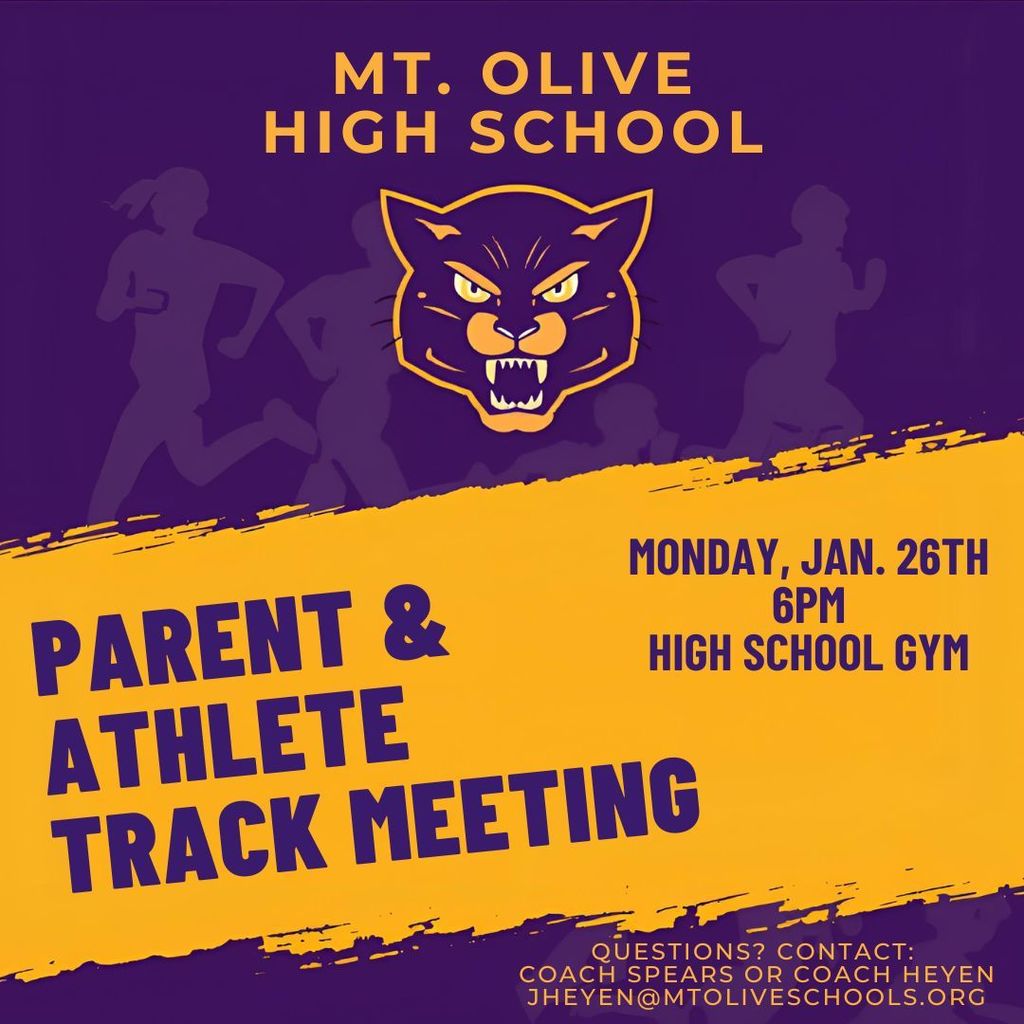 MT. OLIVE HIGH SCHOOL

MONDAY, JAN. 26TH
6PM
HIGH SCHOOL GYM

PARENT & ATHLETE TRACK MEETING

QUESTIONS? CONTACT:
COACH SPEARS OR COACH HEYEN
JHEYEN@MTOLIVESCHOOLS.ORG